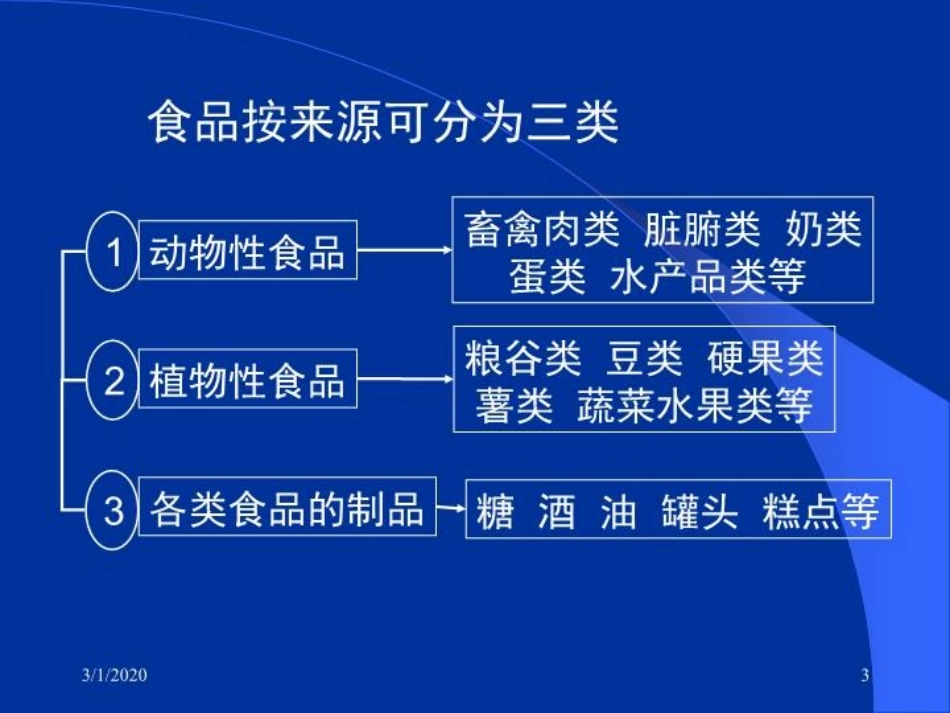 食品按来源可分为三类

1 动物性食品 畜禽肉类 脏腑类 奶类 蛋类 水产品类等

2 植物性食品 粮谷类 豆类 硬果类 薯类 蔬菜水果类等

3 各类食品的制品 糖 酒 油 罐头 糕点等

3/1/2020

3